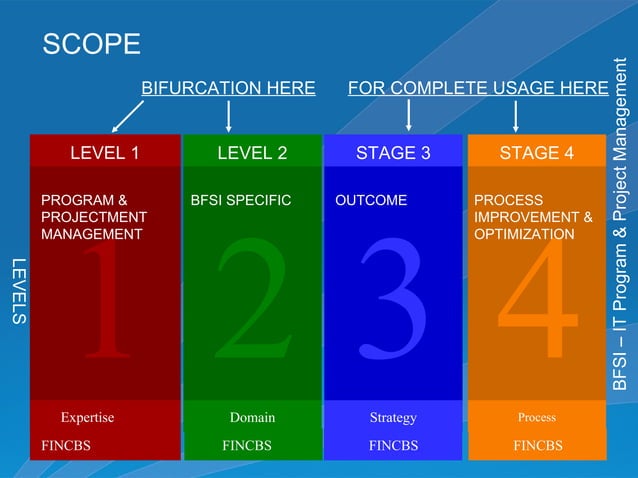 SCOPE

BIFURCATION HERE

FOR COMPLETE USAGE HERE

LEVELS

LEVEL 1

PROGRAM & PROJECTMENT MANAGEMENT

1

Expertise

FINCBS

LEVEL 2

BFSI SPECIFIC

2

Domain

FINCBS

STAGE 3

OUTCOME

3

Strategy

FINCBS

STAGE 4

PROCESS IMPROVEMENT & OPTIMIZATION

4

Process

FINCBS

BFSI – IT Program & Project Management